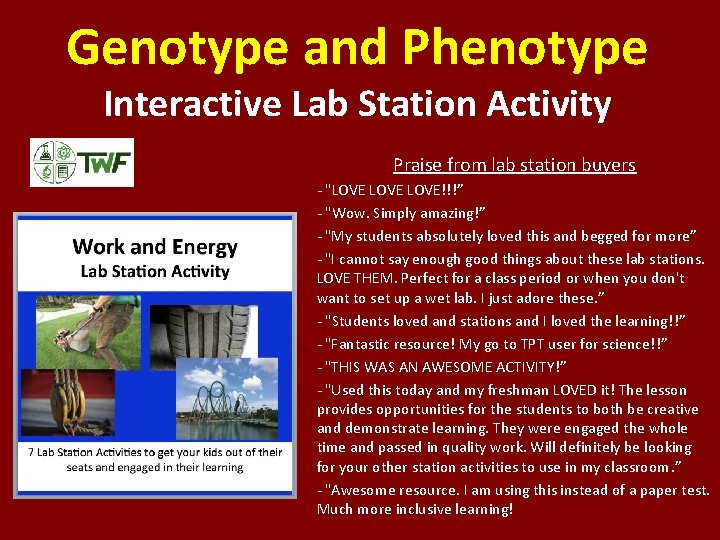 Genotype and Phenotype
Interactive Lab Station Activity

TWF

Work and Energy
Lab Station Activity

7 Lab Station Activities to get your kids out of their seats and engaged in their learning

Praise from lab station buyers

- "LOVE LOVE LOVE!!!"

- "Wow. Simply amazing!"

- "My students absolutely loved this and begged for more"

- "I cannot say enough good things about these lab stations. LOVE THEM. Perfect for a class period or when you don't want to set up a wet lab. I just adore these."

- "Students loved and stations and I loved the learning!!"

- "Fantastic resource! My go to TPT user for science!!"

- "THIS WAS AN AWESOME ACTIVITY!"

- "Used this today and my freshman LOVED it! The lesson provides opportunities for the students to both be creative and demonstrate learning. They were engaged the whole time and passed in quality work. Will definitely be looking for your other station activities to use in my classroom."

- "Awesome resource. I am using this instead of a paper test. Much more inclusive learning!